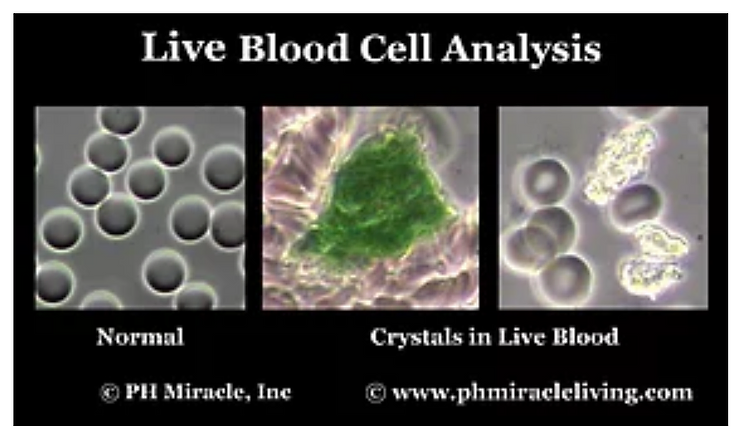 Live Blood Cell Analysis

Normal

Crystals in Live Blood

© PH Miracle, Inc

© www.phmiracleliving.com